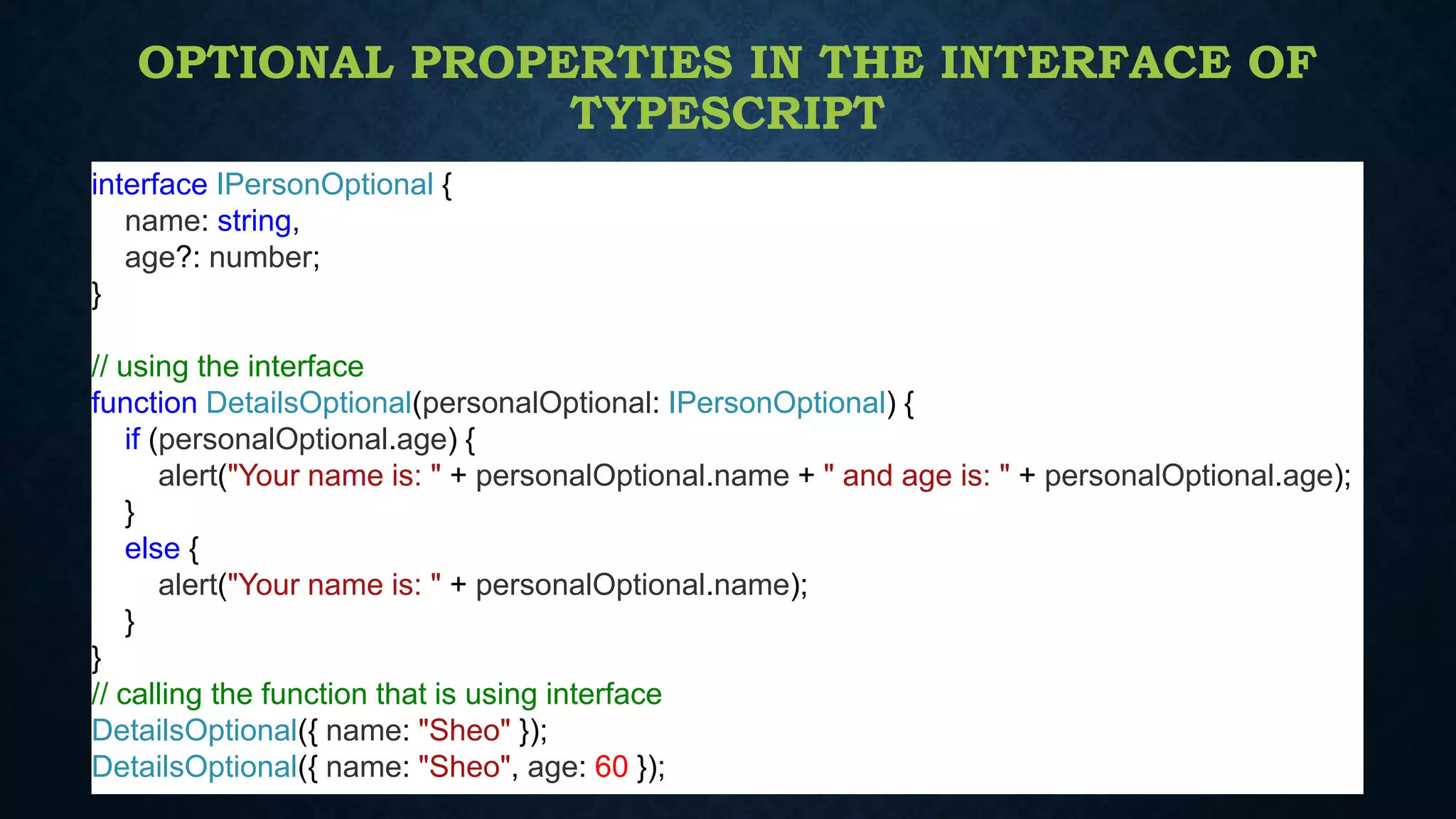 OPTIONAL PROPERTIES IN THE INTERFACE OF TYPESCRIPT

interface IPersonOptional {
    name: string,
    age?: number;
}

// using the interface
function DetailsOptional(personalOptional: IPersonOptional) {
    if (personalOptional.age) {
        alert("Your name is: " + personalOptional.name + " and age is: " + personalOptional.age);
    }
    else {
        alert("Your name is: " + personalOptional.name);
    }
}
// calling the function that is using interface
DetailsOptional({ name: "Sheo" });
DetailsOptional({ name: "Sheo", age: 60 });